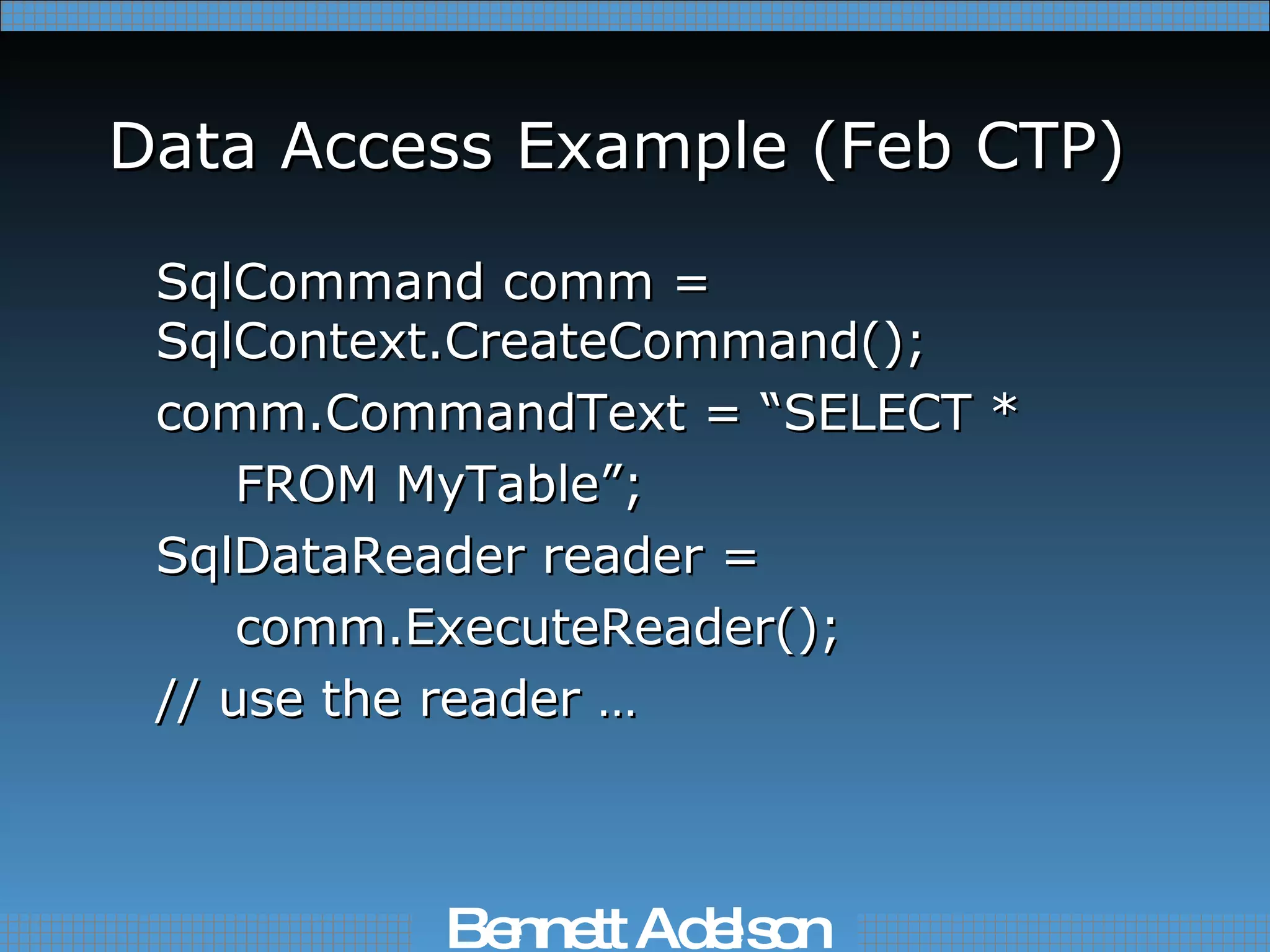 Data Access Example (Feb CTP)

SqlCommand comm = SqlContext.CreateCommand();

comm.CommandText = “SELECT * FROM MyTable”;

SqlDataReader reader = comm.ExecuteReader();

// use the reader …

Bennett Adelson